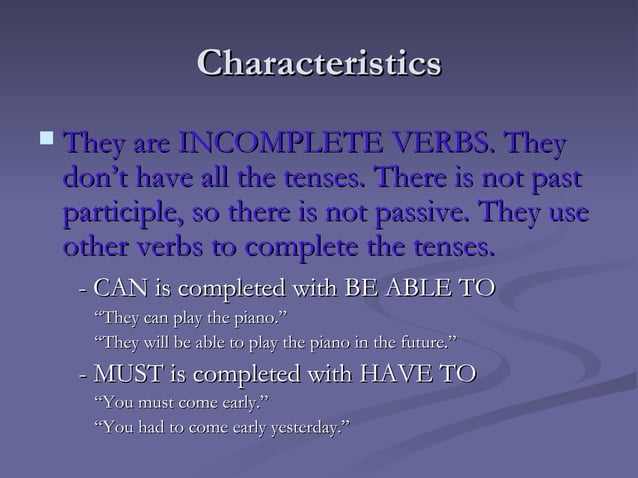 Characteristics

They are INCOMPLETE VERBS. They don’t have all the tenses. There is not past participle, so there is not passive. They use other verbs to complete the tenses.

- CAN is completed with BE ABLE TO

“They can play the piano.”

“They will be able to play the piano in the future.”

- MUST is completed with HAVE TO

“You must come early.”

“You had to come early yesterday.”